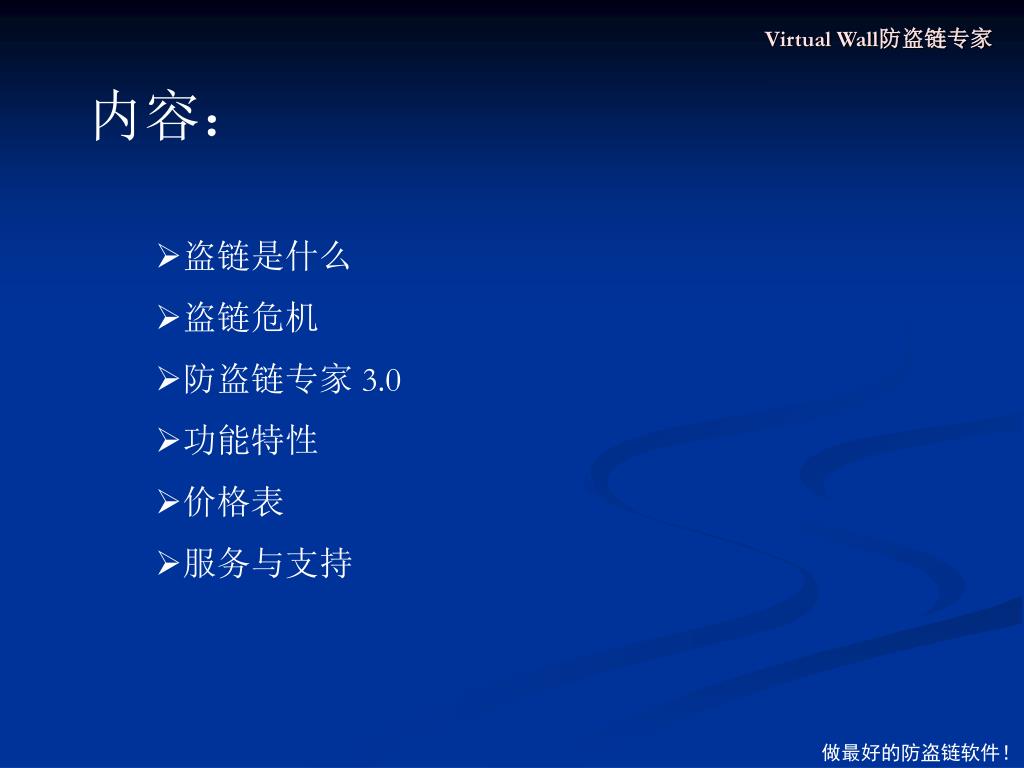 Virtual Wall防盗链专家

内容：

➢盗链是什么
➢盗链危机
➢防盗链专家 3.0
➢功能特性
➢价格表
➢服务与支持

做最好的防盗链软件！